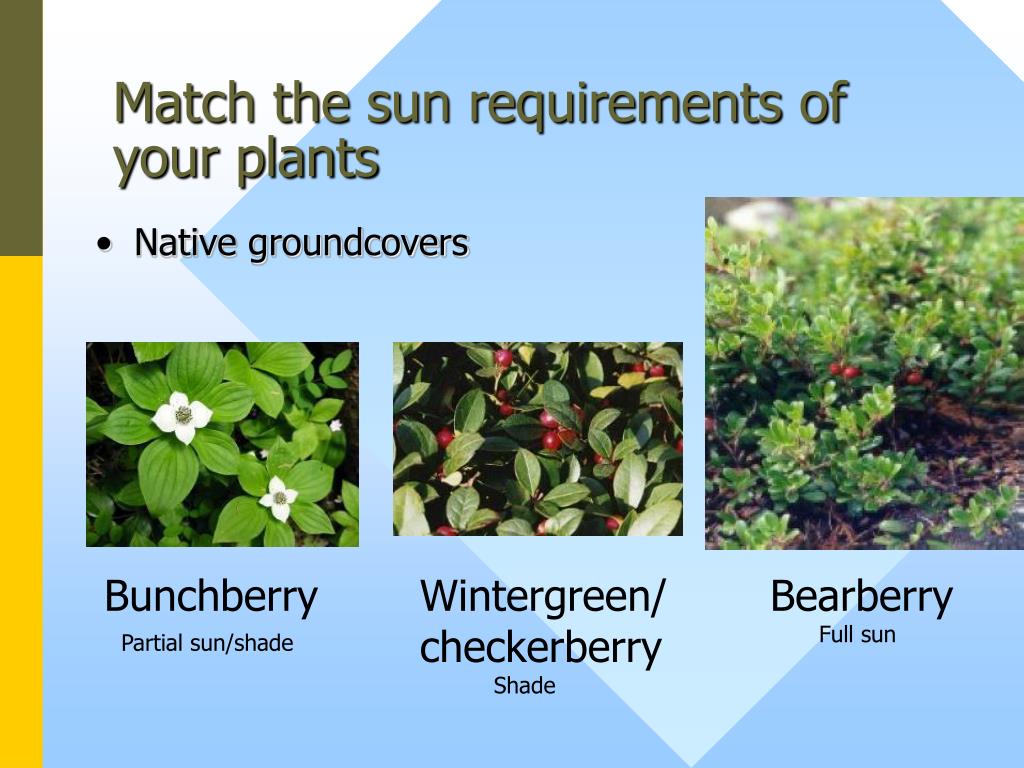 Match the sun requirements of your plants

• Native groundcovers

Bunchberry
Partial sun/shade

Wintergreen/ checkerberry
Shade

Bearberry
Full sun